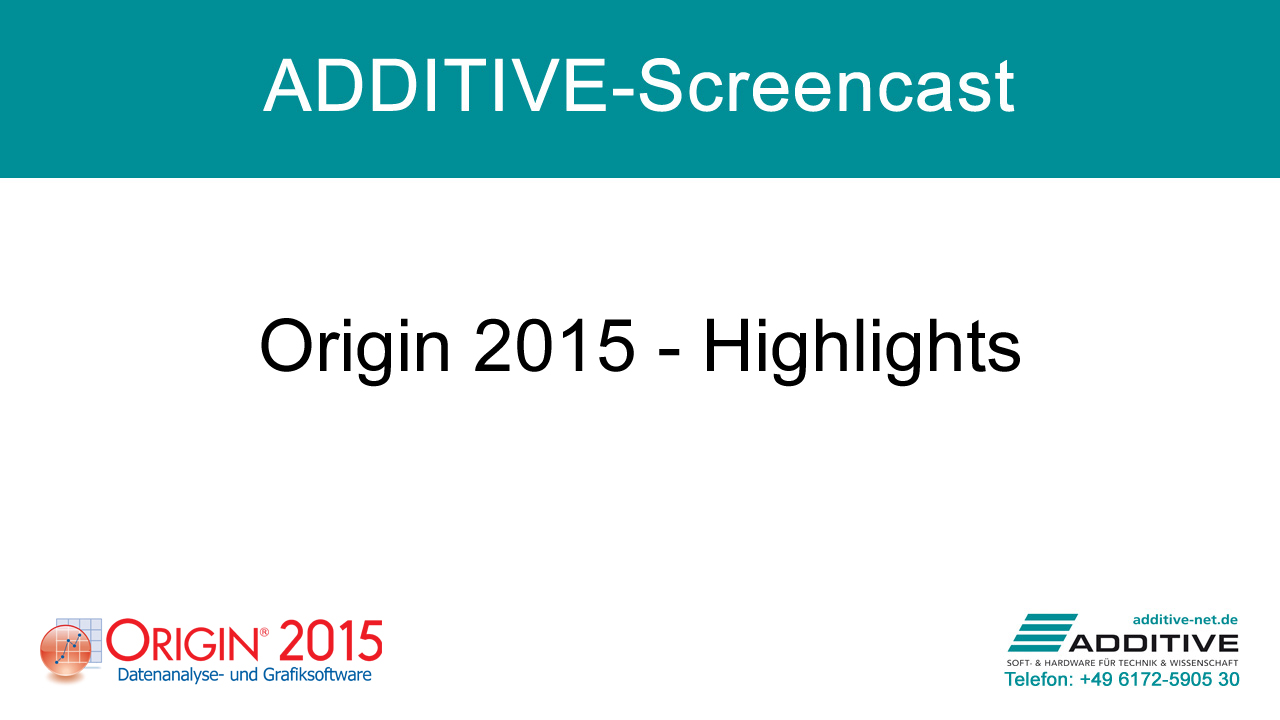 ADDITIVE-Screencast

Origin 2015 - Highlights

ORIGIN® 2015
Datenanalyse- und Grafiksoftware

additive-net.de
ADDITIVE
SOFT- & HARDWARE FÜR TECHNIK & WISSENSCHAFT
Telefon: +49 6172-5905 30